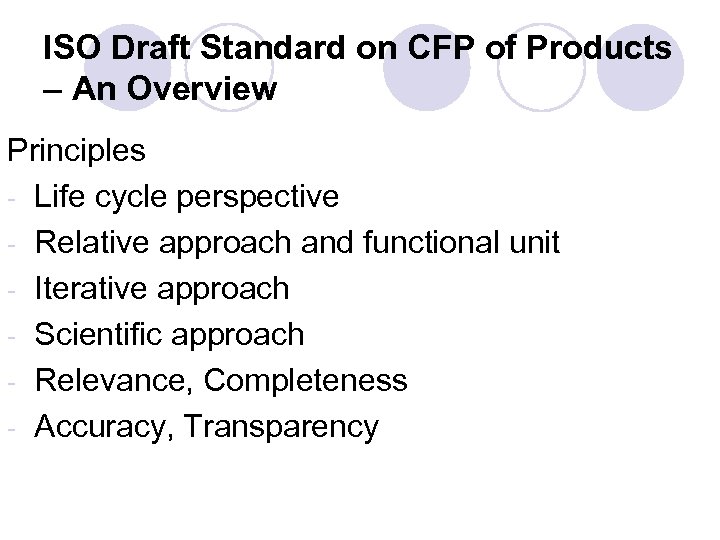 ISO Draft Standard on CFP of Products – An Overview

Principles

- Life cycle perspective
- Relative approach and functional unit
- Iterative approach
- Scientific approach
- Relevance, Completeness
- Accuracy, Transparency